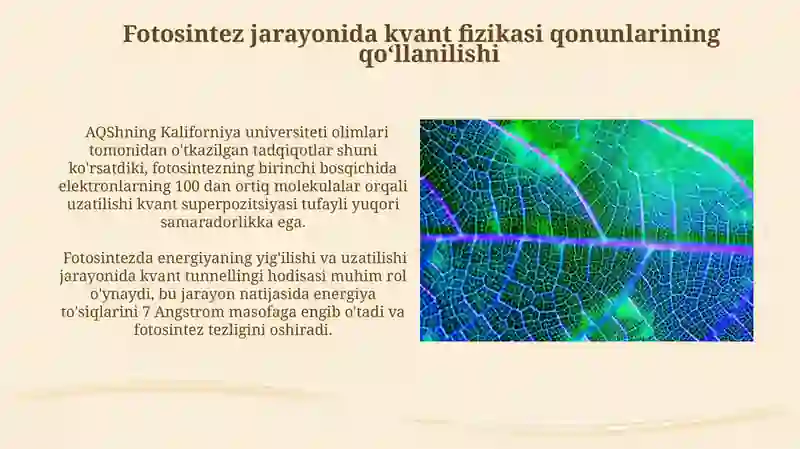 Fotosintez jarayonida kvant fizikasi qonunlarining qo‘llanilishi

AQShning Kaliforniya universiteti olimlari tomonidan o'tkazilgan tadqiqotlar shuni ko'rsatdiki, fotosintezning birinchi bosqichida elektronlarning 100 dan ortiq molekulalar orqali uzatilishi kvant superpozitsiyasi tufayli yuqori samaradorlikka ega.

Fotosintezda energiyaning yig'ilishi va uzatilishi jarayonida kvant tunnellingi hodisasi muhim rol o'ynaydi, bu jarayon natijasida energiya to'siqlarini 7 Angstrom masofaga engib o'tadi va fotosintez tezligini oshiradi.